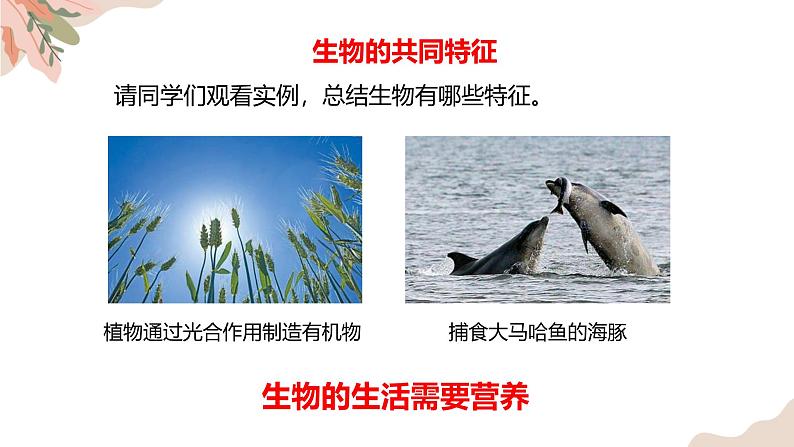 生物的共同特征

请同学们观看实例，总结生物有哪些特征。

植物通过光合作用制造有机物

捕食大马哈鱼的海豚

生物的生活需要营养